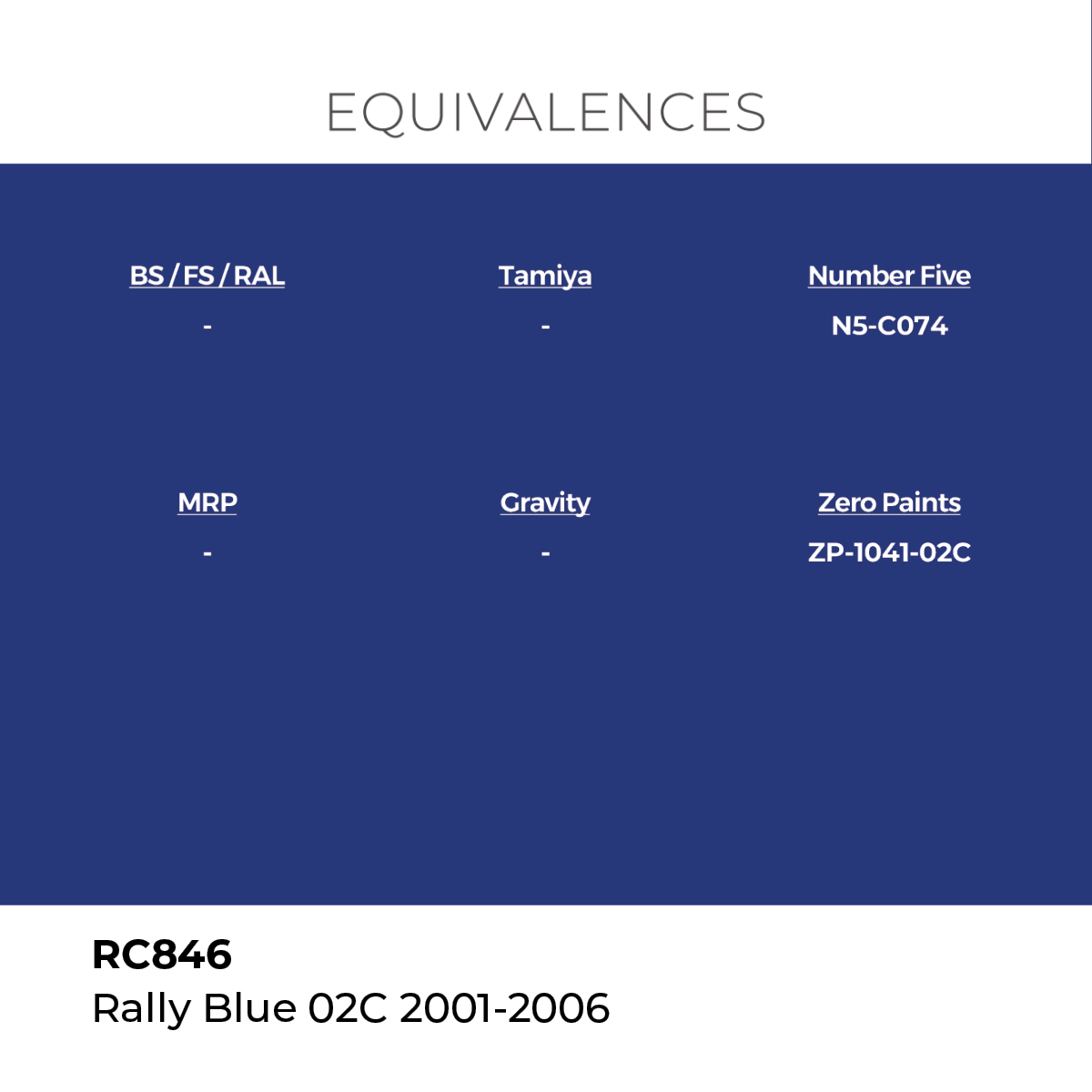 EQUIVALENCES

BS / FS / RAL
-

Tamiya
-

Number Five
N5-C074

MRP
-

Gravity
-

Zero Paints
ZP-1041-02C

RC846
Rally Blue 02C 2001-2006